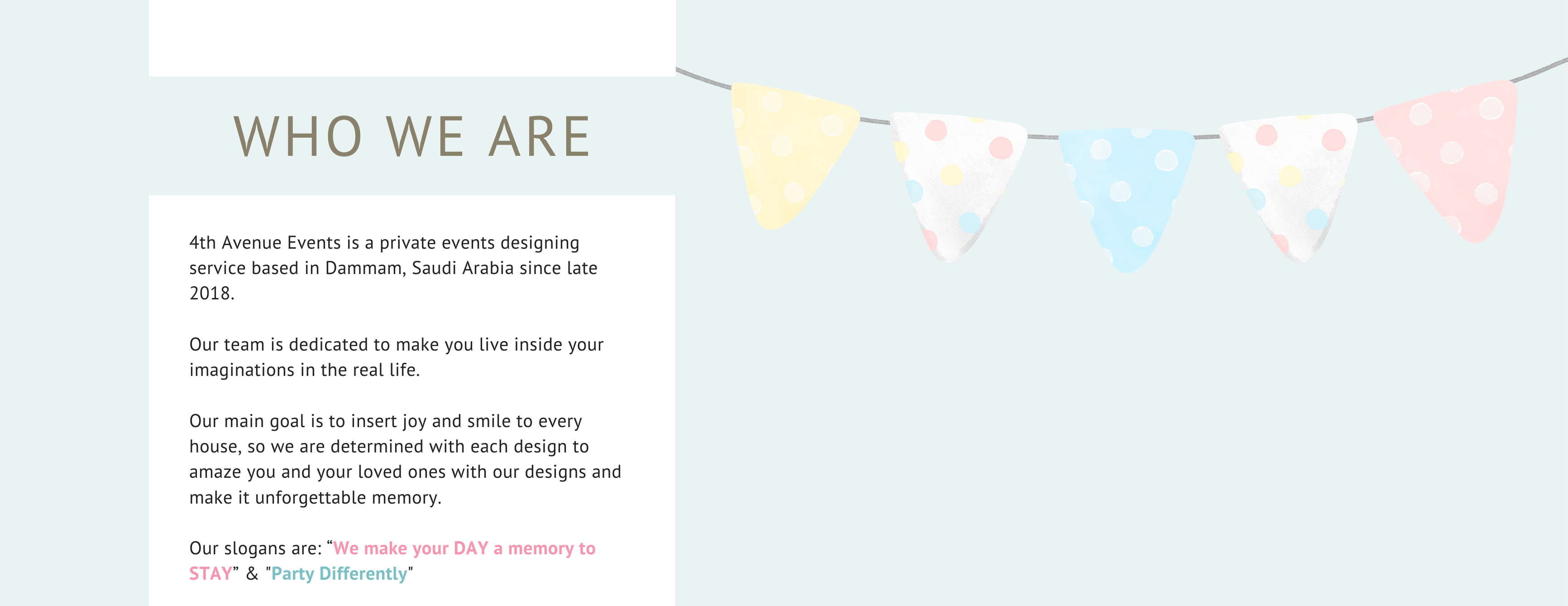 WHO WE ARE

4th Avenue Events is a private events designing service based in Dammam, Saudi Arabia since late 2018.

Our team is dedicated to make you live inside your imaginations in the real life.

Our main goal is to insert joy and smile to every house, so we are determined with each design to amaze you and your loved ones with our designs and make it unforgettable memory.

Our slogans are: “We make your DAY a memory to STAY” & "Party Differently"